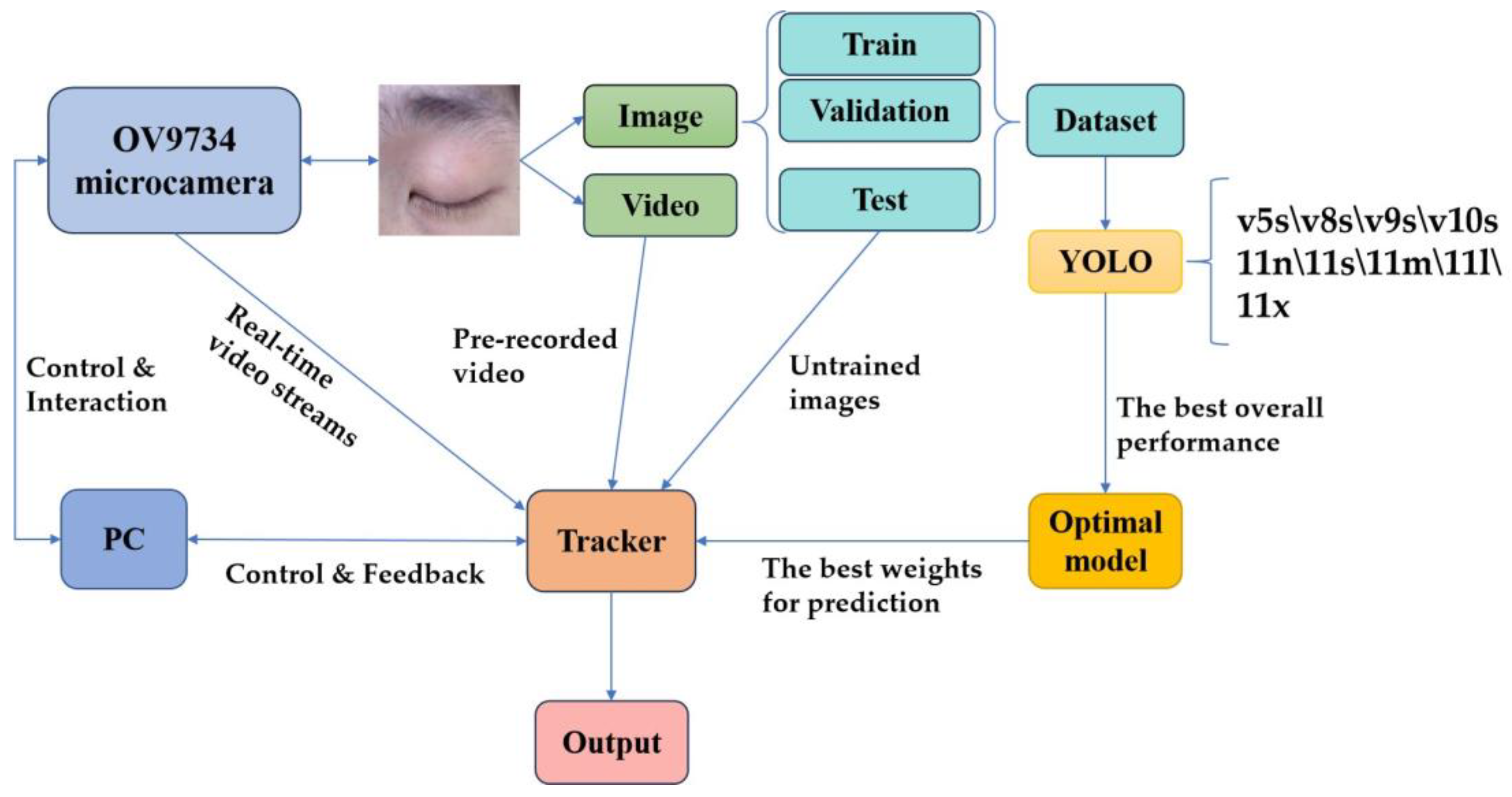 OV9734 microcamera

Image

Video

Train

Validation

Test

Dataset

YOLO

v5s\v8s\v9s\v10s 11n\11s\11m\11l\ 11x

Control & Interaction

Real-time video streams

Pre-recorded video

Untrained images

The best overall performance

PC

Control & Feedback

Tracker

The best weights for prediction

Optimal model

Output